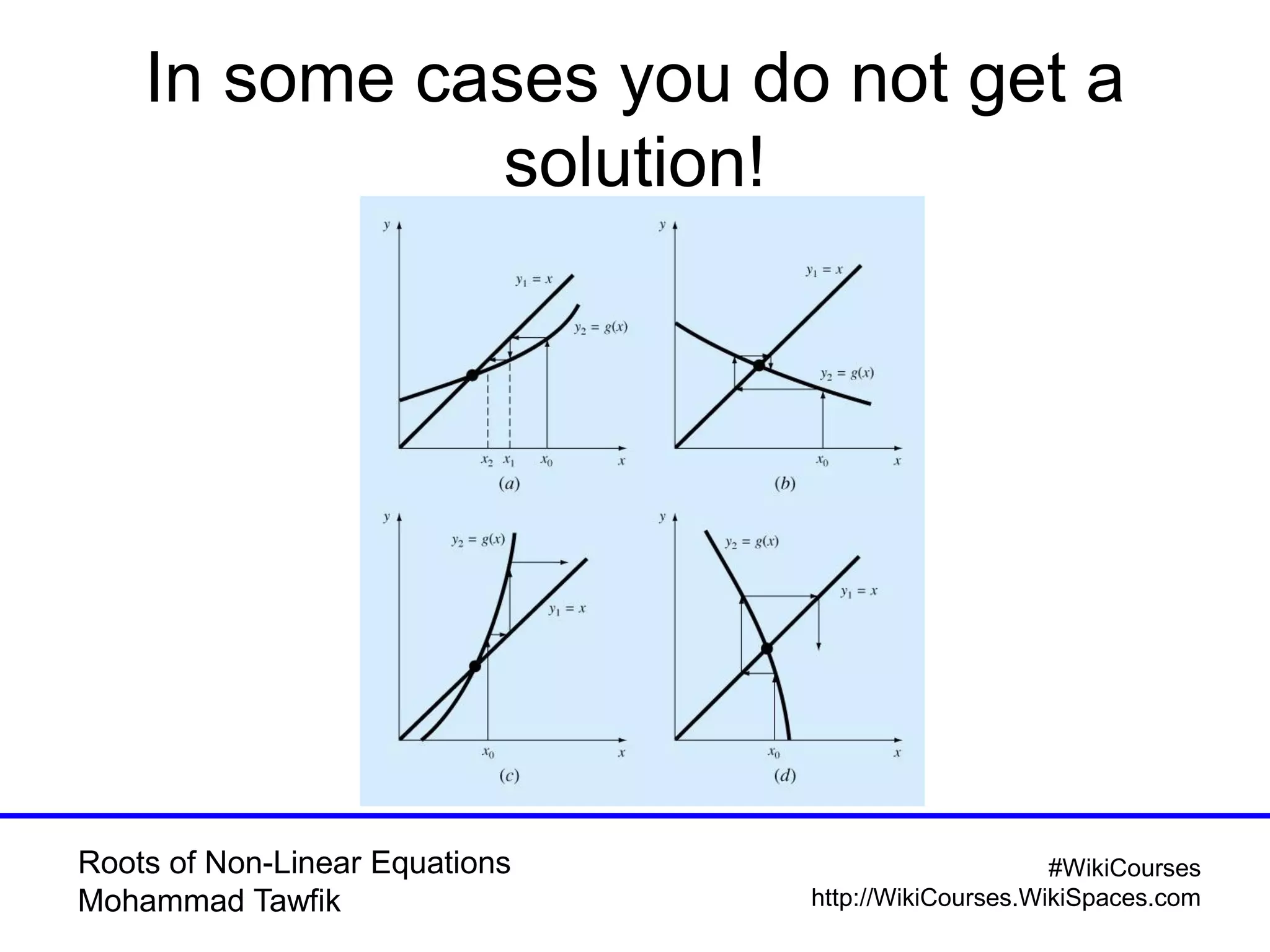 In some cases you do not get a solution!

$y$
$y_1 = x$
$y_2 = g(x)$
$x_2$ $x_1$ $x_0$ $x$
$(a)$

$y$
$y_1 = x$
$y_2 = g(x)$
$x_0$ $x$
$(b)$

$y$
$y_2 = g(x)$
$y_1 = x$
$x_0$ $x$
$(c)$

$y$
$y_2 = g(x)$
$y_1 = x$
$x_0$ $x$
$(d)$

Roots of Non-Linear Equations
Mohammad Tawfik

#WikiCourses
http://WikiCourses.WikiSpaces.com